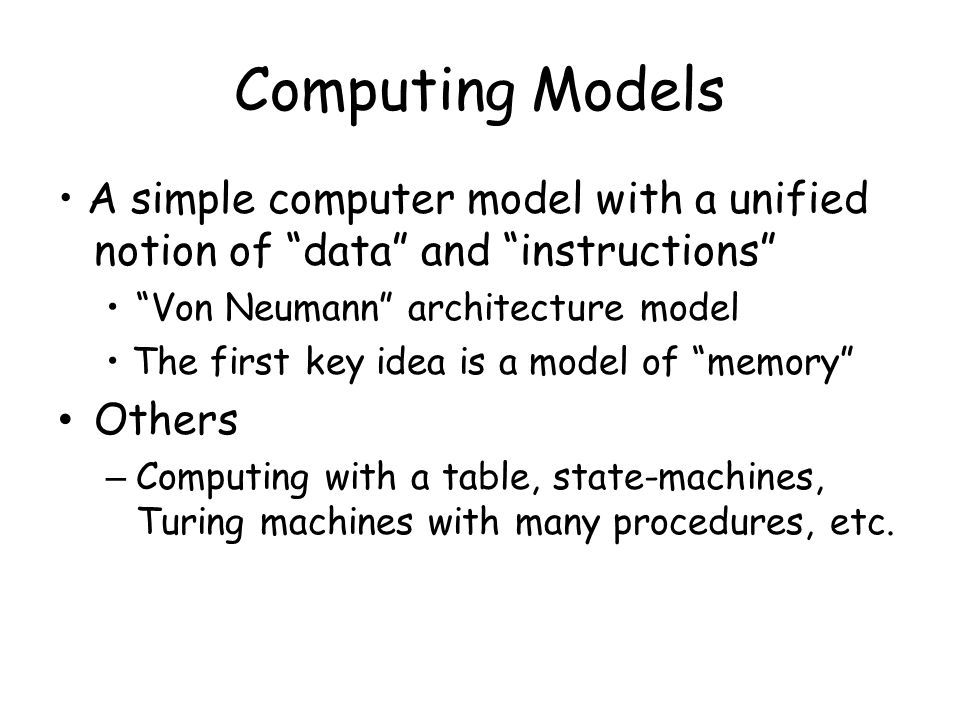 Computing Models

• A simple computer model with a unified notion of “data” and “instructions”
  • “Von Neumann” architecture model
  • The first key idea is a model of “memory”

• Others
  – Computing with a table, state-machines, Turing machines with many procedures, etc.